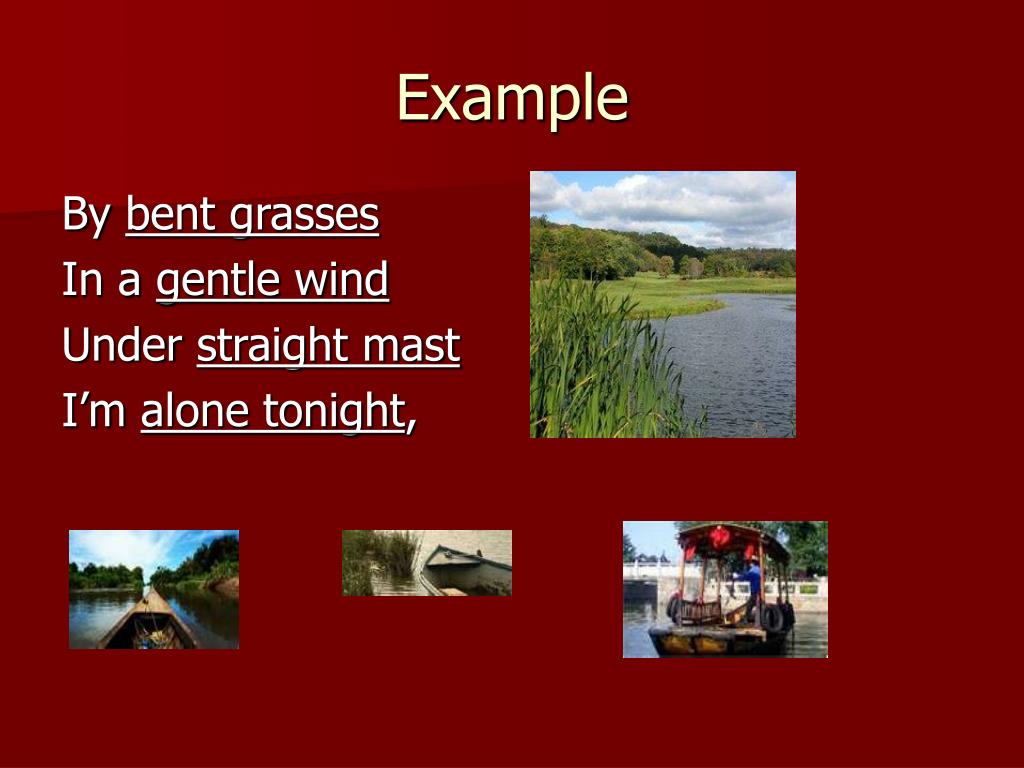 Example

By bent grasses
In a gentle wind
Under straight mast
I’m alone tonight,